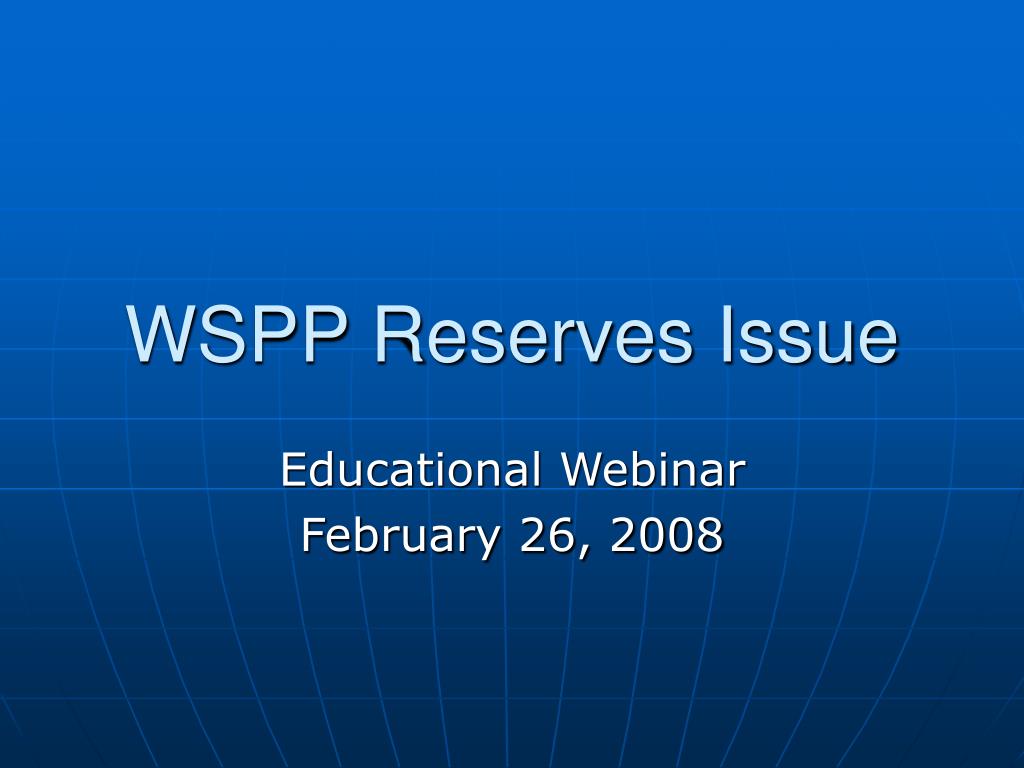 WSPP Reserves Issue

Educational Webinar
February 26, 2008